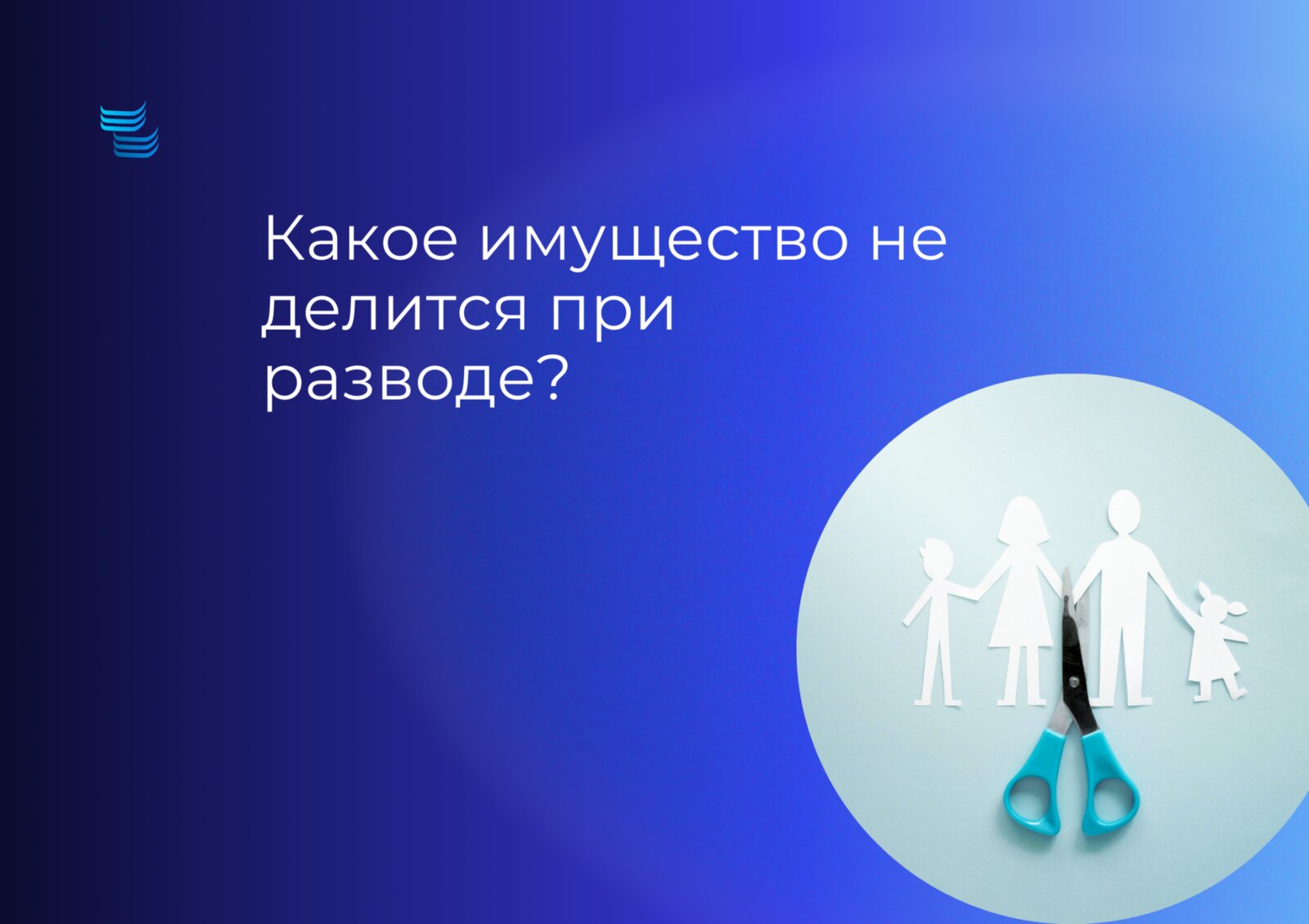 Какое имущество не делится при разводе?